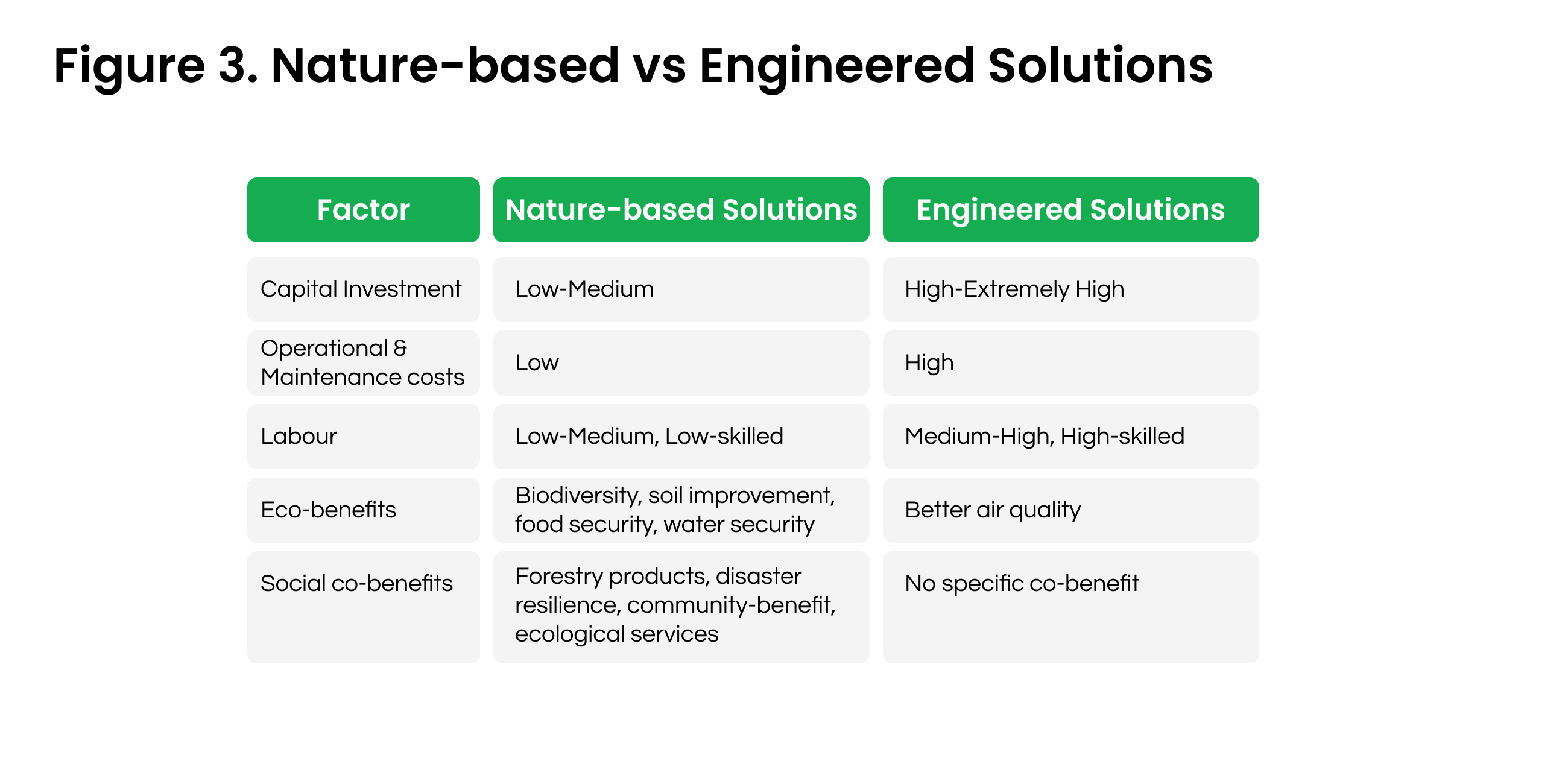 Figure 3. Nature-based vs Engineered Solutions

| Factor | Nature-based Solutions | Engineered Solutions |
|---|---|---|
| Capital Investment | Low-Medium | High-Extremely High |
| Operational & Maintenance costs | Low | High |
| Labour | Low-Medium, Low-skilled | Medium-High, High-skilled |
| Eco-benefits | Biodiversity, soil improvement, food security, water security | Better air quality |
| Social co-benefits | Forestry products, disaster resilience, community-benefit, ecological services | No specific co-benefit |